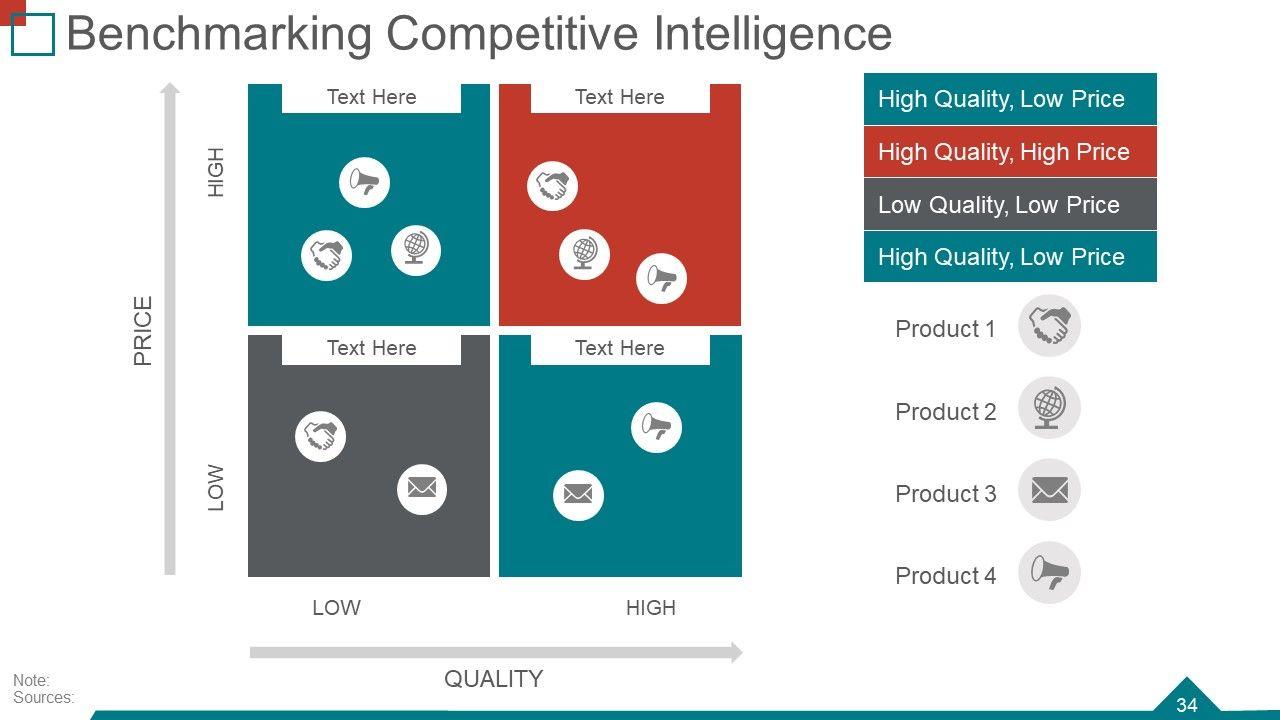 Benchmarking Competitive Intelligence

PRICE

HIGH

LOW

Text Here

Text Here

Text Here

Text Here

LOW

HIGH

QUALITY

High Quality, Low Price

High Quality, High Price

Low Quality, Low Price

High Quality, Low Price

Product 1

Product 2

Product 3

Product 4

Note:
Sources:

34